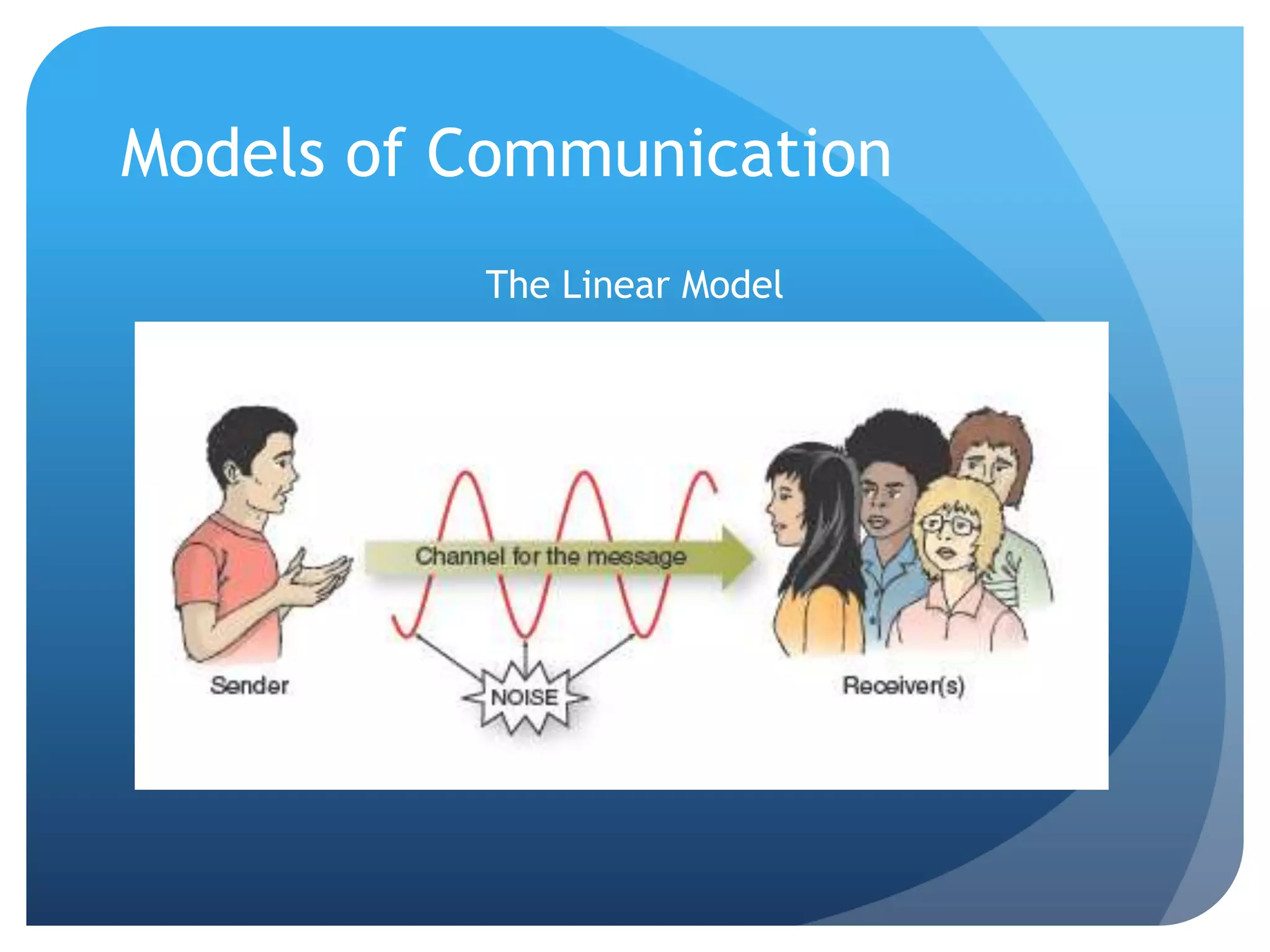 Models of Communication

The Linear Model

Channel for the message

Sender

NOISE

Receiver(s)